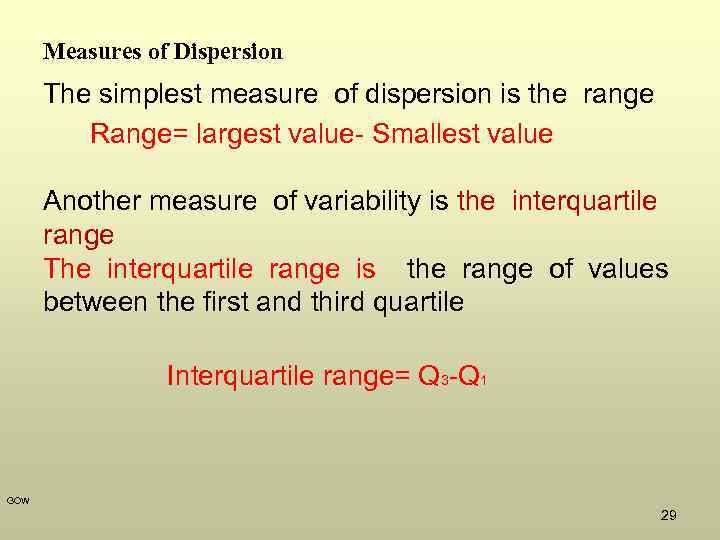 Measures of Dispersion

The simplest measure of dispersion is the range

Range= largest value- Smallest value

Another measure of variability is the interquartile range

The interquartile range is the range of values between the first and third quartile

Interquartile range= $Q_3$-$Q_1$

GOW

29